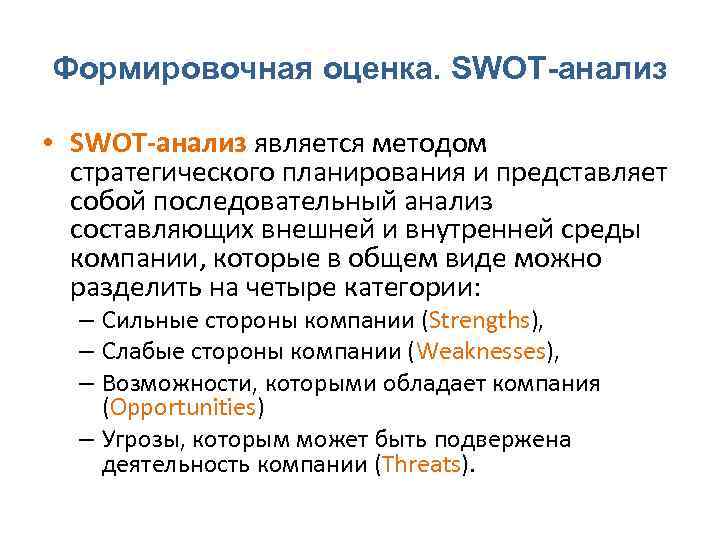 Формировочная оценка. SWOT-анализ

• SWOT-анализ является методом стратегического планирования и представляет собой последовательный анализ составляющих внешней и внутренней среды компании, которые в общем виде можно разделить на четыре категории:
– Сильные стороны компании (Strengths),
– Слабые стороны компании (Weaknesses),
– Возможности, которыми обладает компания (Opportunities)
– Угрозы, которым может быть подвержена деятельность компании (Threats).